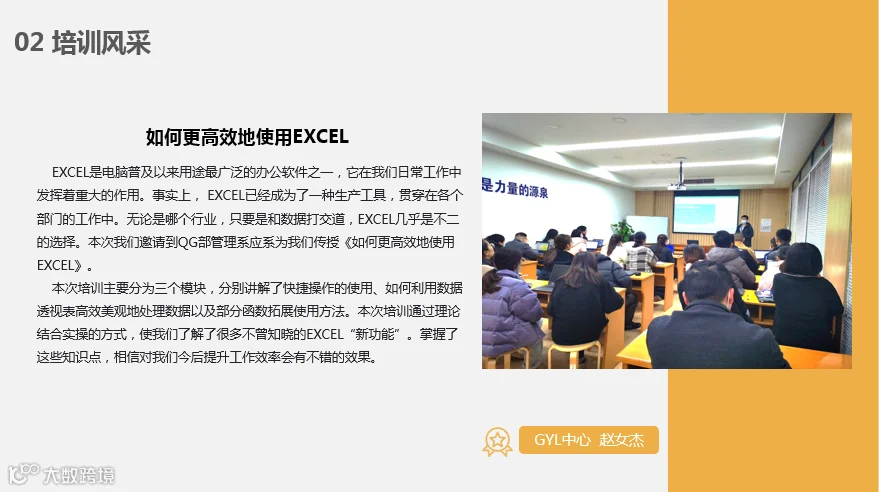 02 培训风采

如何更高效地使用EXCEL

EXCEL是电脑普及以来用途最广泛的办公软件之一，它在我们日常工作中发挥着重大的作用。事实上，EXCEL已经成为了一种生产工具，贯穿在各个部门的工作中。无论是哪个行业，只要是和数据打交道，EXCEL几乎是不二的选择。本次我们邀请到QG部管理系应系为我们传授《如何更高效地使用EXCEL》。

本次培训主要分为三个模块，分别讲解了快捷操作的使用、如何利用数据透视表高效美观地处理数据以及部分函数拓展使用方法。本次培训通过理论结合实操的方式，使我们了解了很多不曾知晓的EXCEL“新功能”。掌握了这些知识点，相信对我们今后提升工作效率会有不错的效果。

是力量的源泉

GYL中心 赵女杰

大数跨境